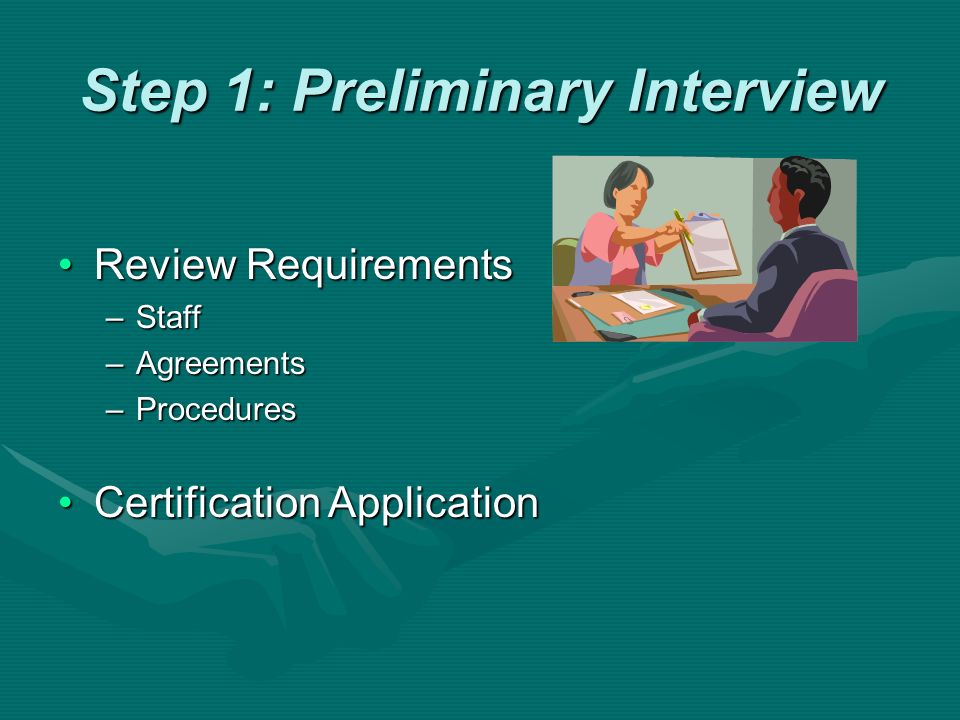 Step 1: Preliminary Interview

• Review Requirements
– Staff
– Agreements
– Procedures

• Certification Application